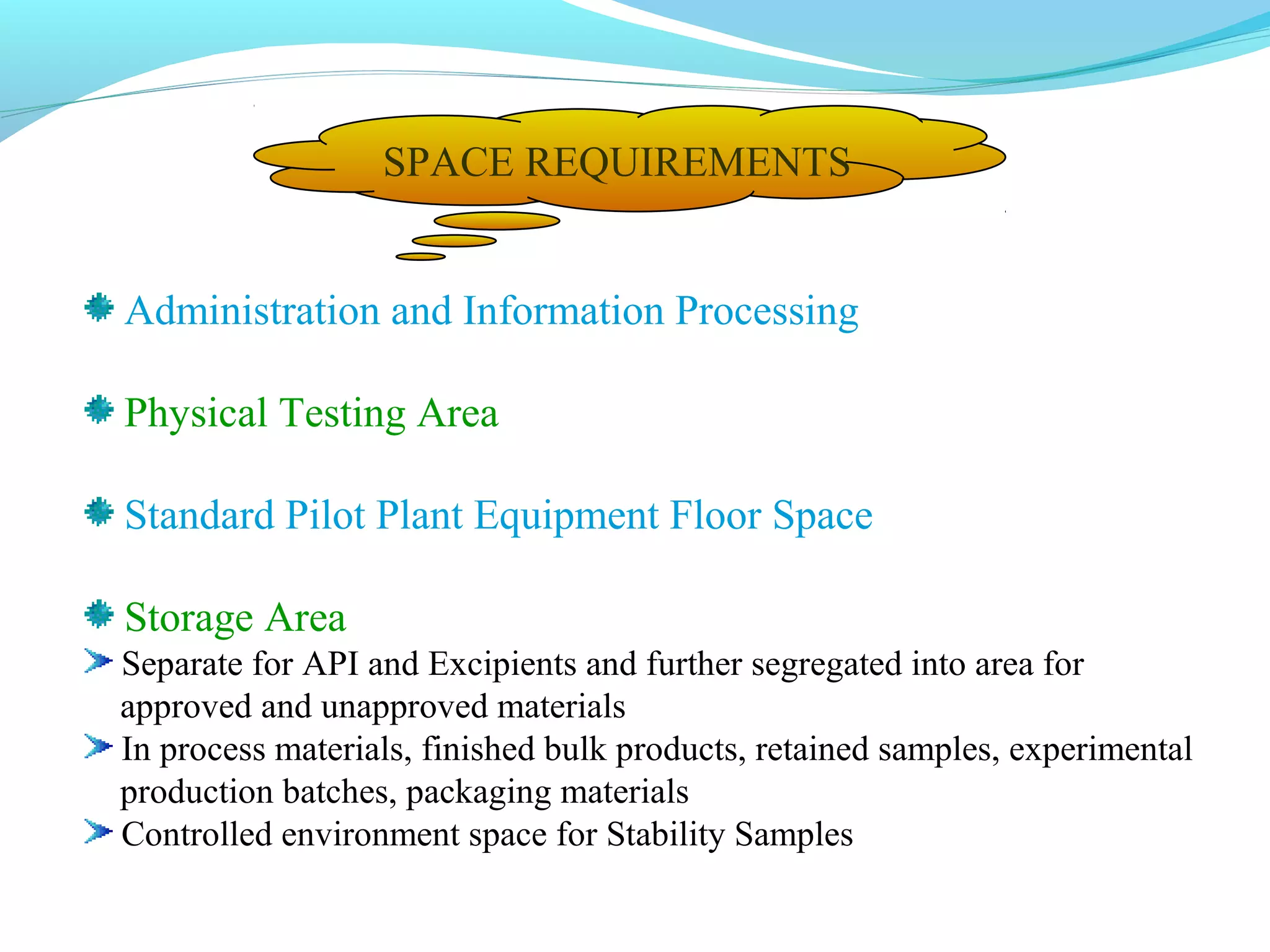 SPACE REQUIREMENTS

Administration and Information Processing

Physical Testing Area

Standard Pilot Plant Equipment Floor Space

Storage Area

Separate for API and Excipients and further segregated into area for approved and unapproved materials

In process materials, finished bulk products, retained samples, experimental production batches, packaging materials

Controlled environment space for Stability Samples